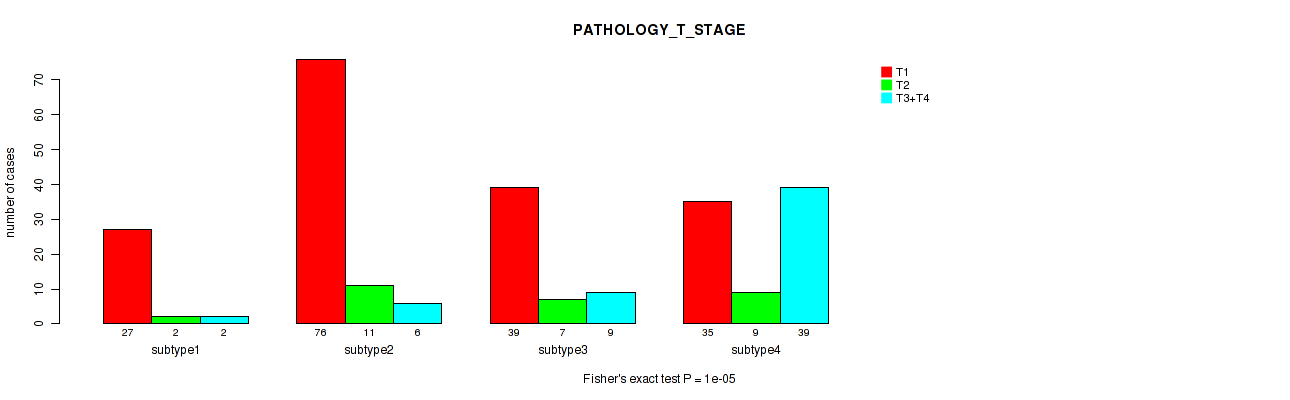 PATHOLOGY_T_STAGE

T1
T2
T3+T4

number of cases

0
10
20
30
40
50
60
70

27 2 2
subtype1

76 11 6
subtype2

39 7 9
subtype3

35 9 39
subtype4

Fisher's exact test P = 1e-05